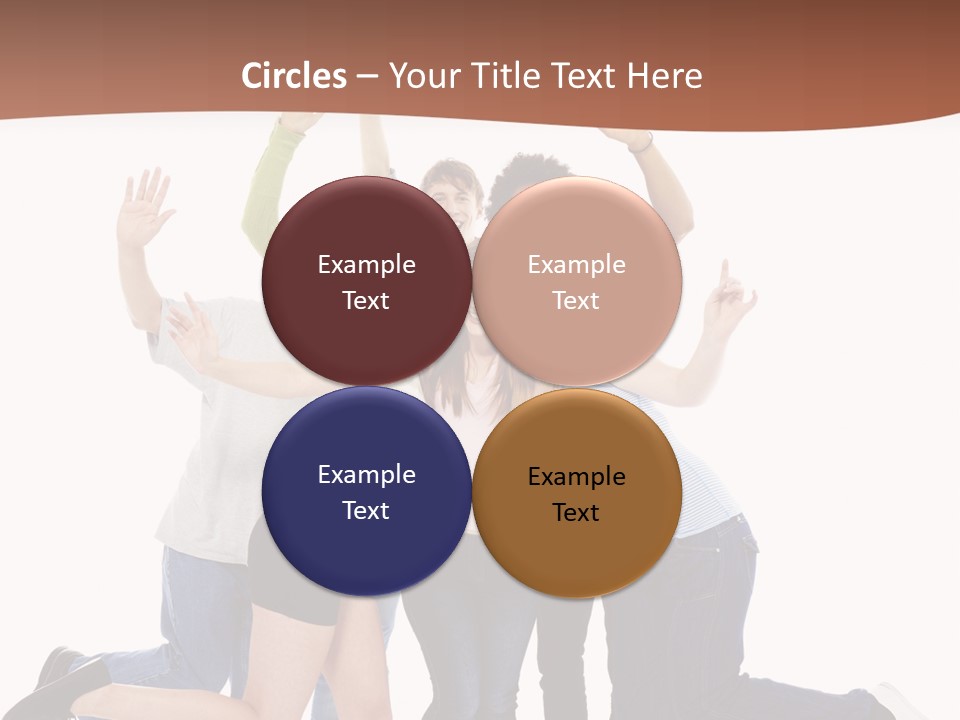 Circles – Your Title Text Here

Example Text

Example Text

Example Text

Example Text